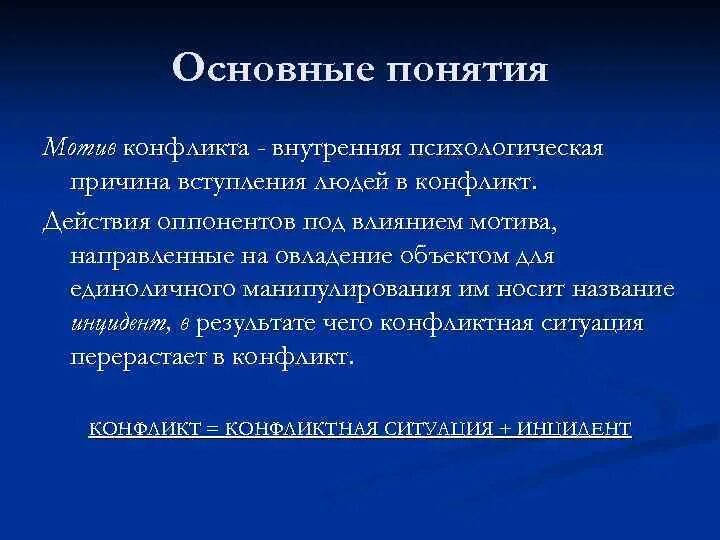 Основные понятия

Мотив конфликта - внутренняя психологическая причина вступления людей в конфликт.

Действия оппонентов под влиянием мотива, направленные на овладение объектом для единоличного манипулирования им носит название инцидент, в результате чего конфликтная ситуация перерастает в конфликт.

КОНФЛИКТ = КОНФЛИКТНАЯ СИТУАЦИЯ + ИНЦИДЕНТ